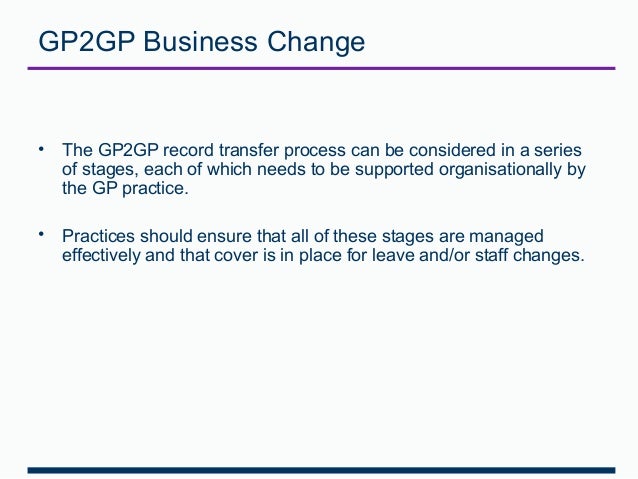 GP2GP Business Change

• The GP2GP record transfer process can be considered in a series of stages, each of which needs to be supported organisationally by the GP practice.

• Practices should ensure that all of these stages are managed effectively and that cover is in place for leave and/or staff changes.